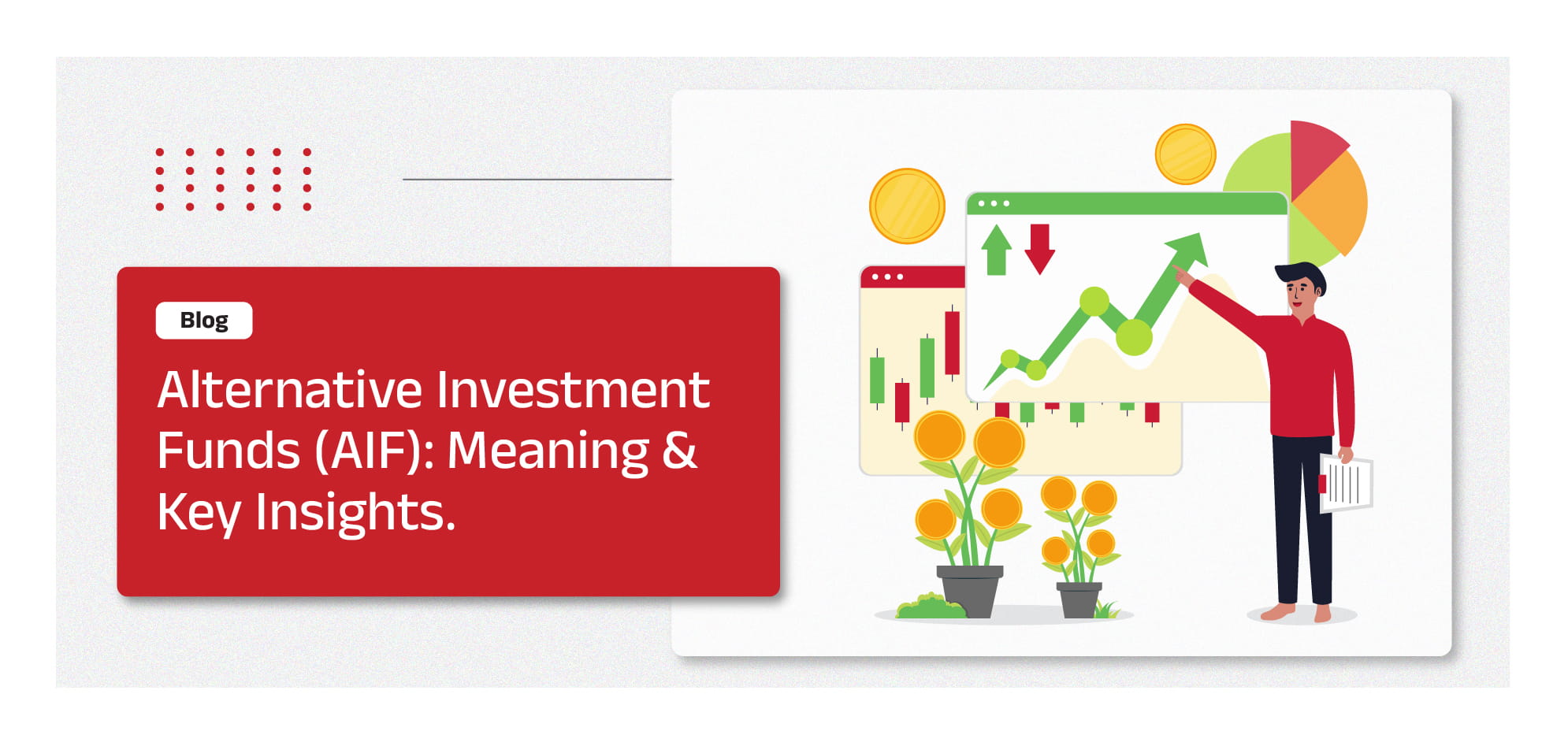 Blog

Alternative Investment Funds (AIF): Meaning & Key Insights.